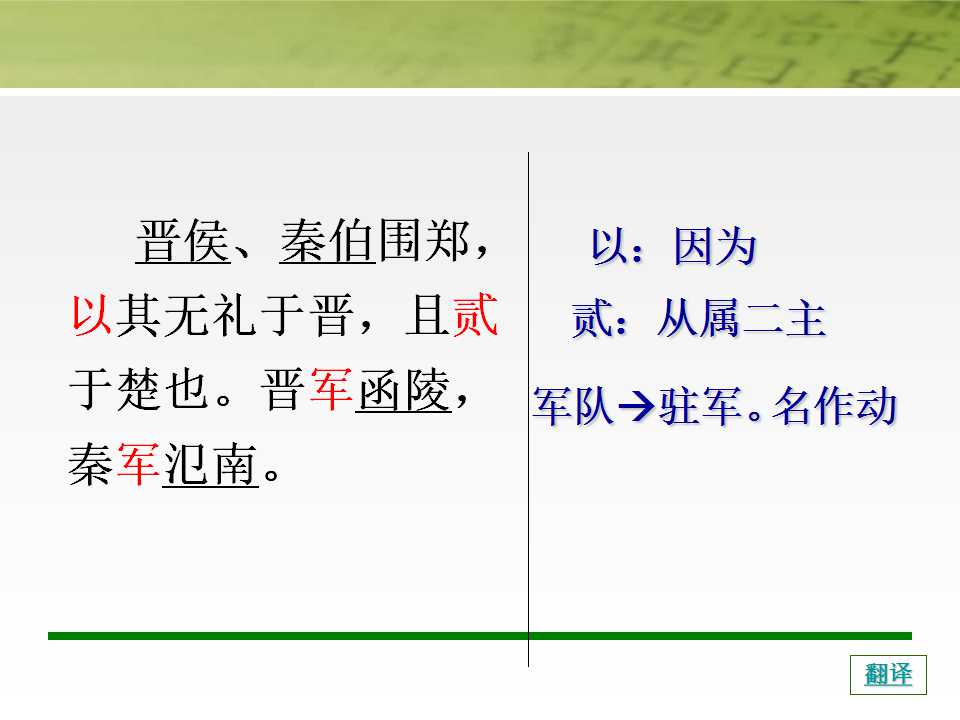 晋侯、秦伯围郑，以其无礼于晋，且贰于楚也。晋军函陵，秦军氾南。

以：因为

贰：从属二主

军队→驻军。名作动

翻译